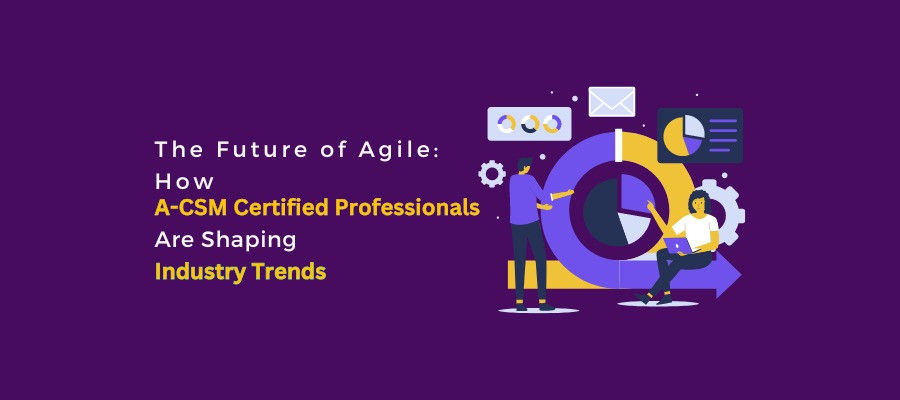 The Future of Agile:
How
A-CSM Certified Professionals
Are Shaping
Industry Trends